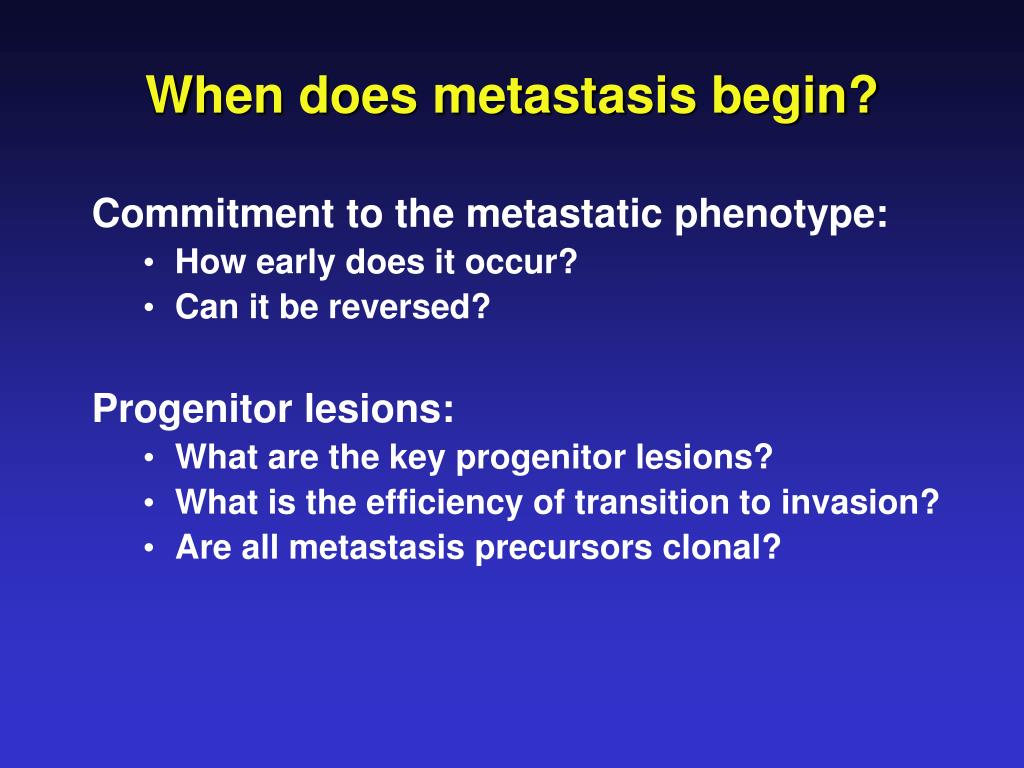 When does metastasis begin?

Commitment to the metastatic phenotype:
• How early does it occur?
• Can it be reversed?

Progenitor lesions:
• What are the key progenitor lesions?
• What is the efficiency of transition to invasion?
• Are all metastasis precursors clonal?